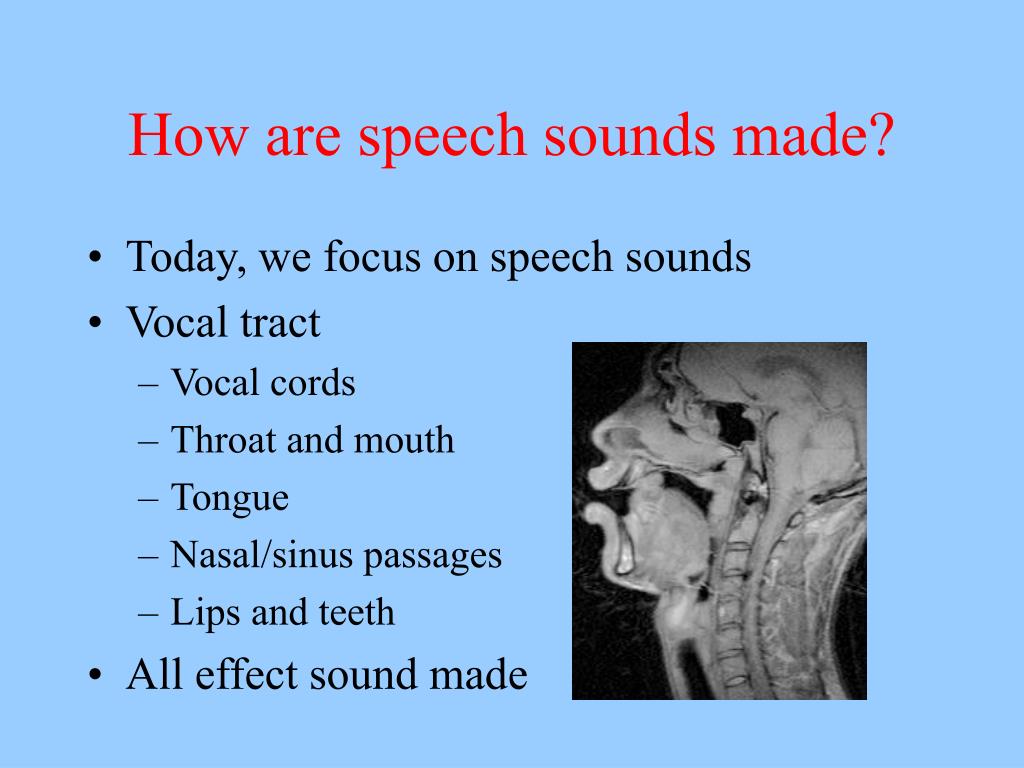 How are speech sounds made?

• Today, we focus on speech sounds
• Vocal tract
– Vocal cords
– Throat and mouth
– Tongue
– Nasal/sinus passages
– Lips and teeth
• All effect sound made